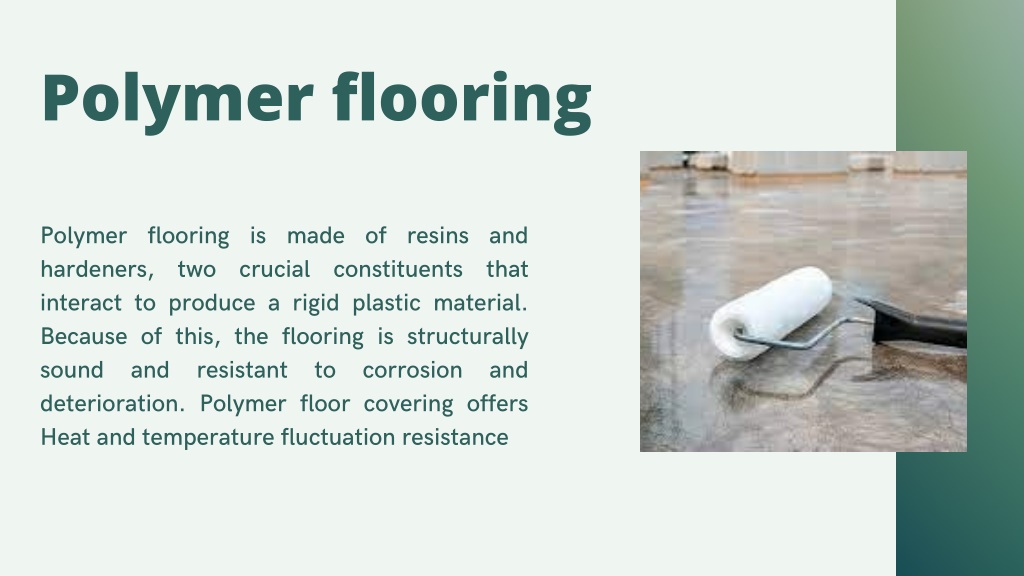 Polymer flooring

Polymer flooring is made of resins and hardeners, two crucial constituents that interact to produce a rigid plastic material. Because of this, the flooring is structurally sound and resistant to corrosion and deterioration. Polymer floor covering offers Heat and temperature fluctuation resistance